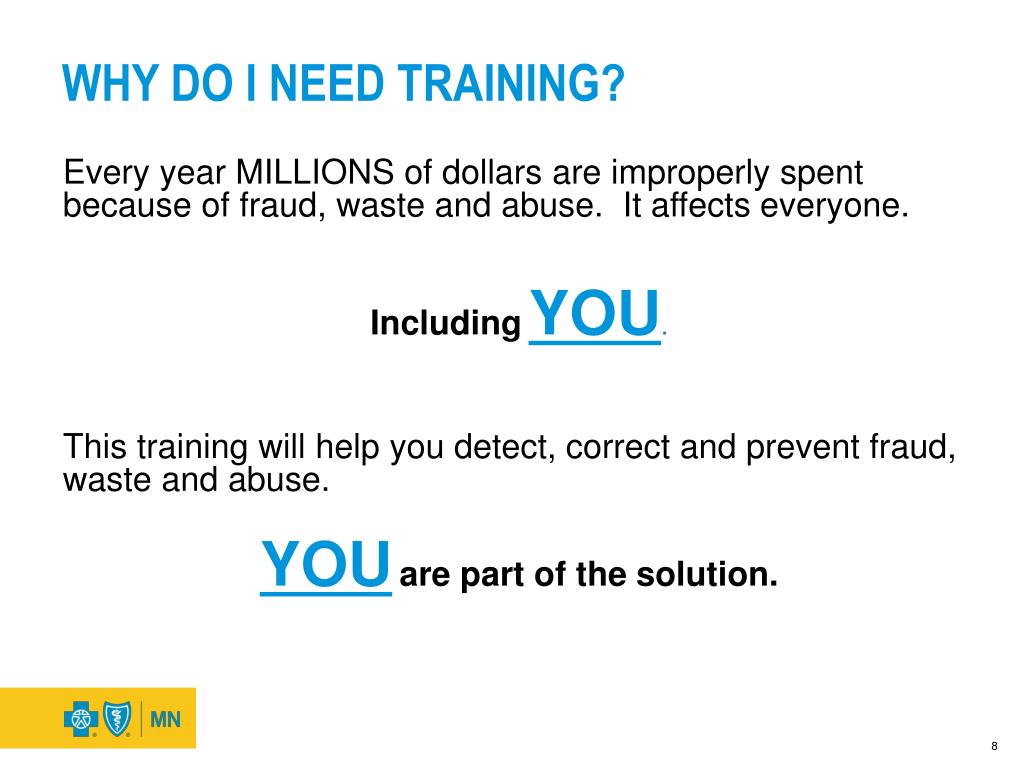 WHY DO I NEED TRAINING?

Every year MILLIONS of dollars are improperly spent because of fraud, waste and abuse. It affects everyone.

Including YOU.

This training will help you detect, correct and prevent fraud, waste and abuse.

YOU are part of the solution.

MN

8